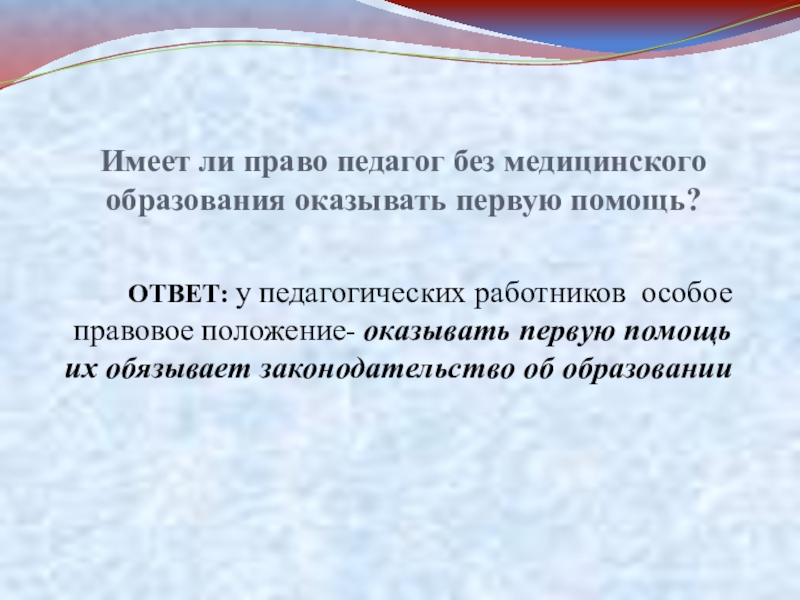 Имеет ли право педагог без медицинского образования оказывать первую помощь?

ОТВЕТ: у педагогических работников особое правовое положение- оказывать первую помощь их обязывает законодательство об образовании